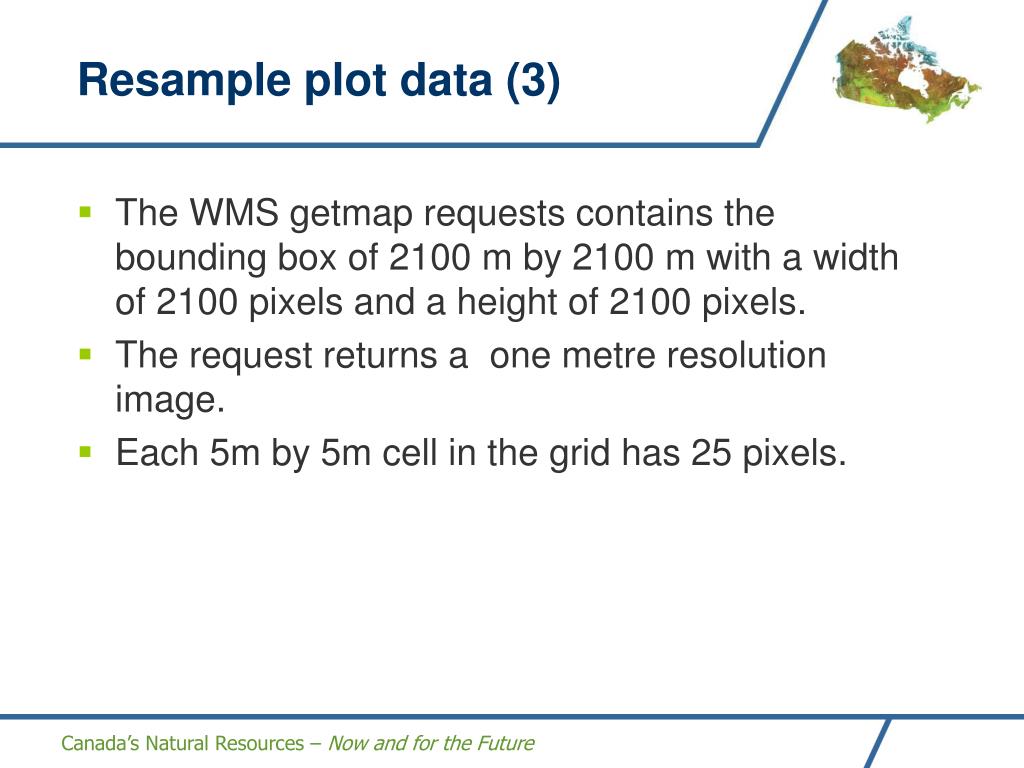 Resample plot data (3)

▪ The WMS getmap requests contains the bounding box of 2100 m by 2100 m with a width of 2100 pixels and a height of 2100 pixels.
▪ The request returns a  one metre resolution image.
▪ Each 5m by 5m cell in the grid has 25 pixels.

Canada's Natural Resources – Now and for the Future